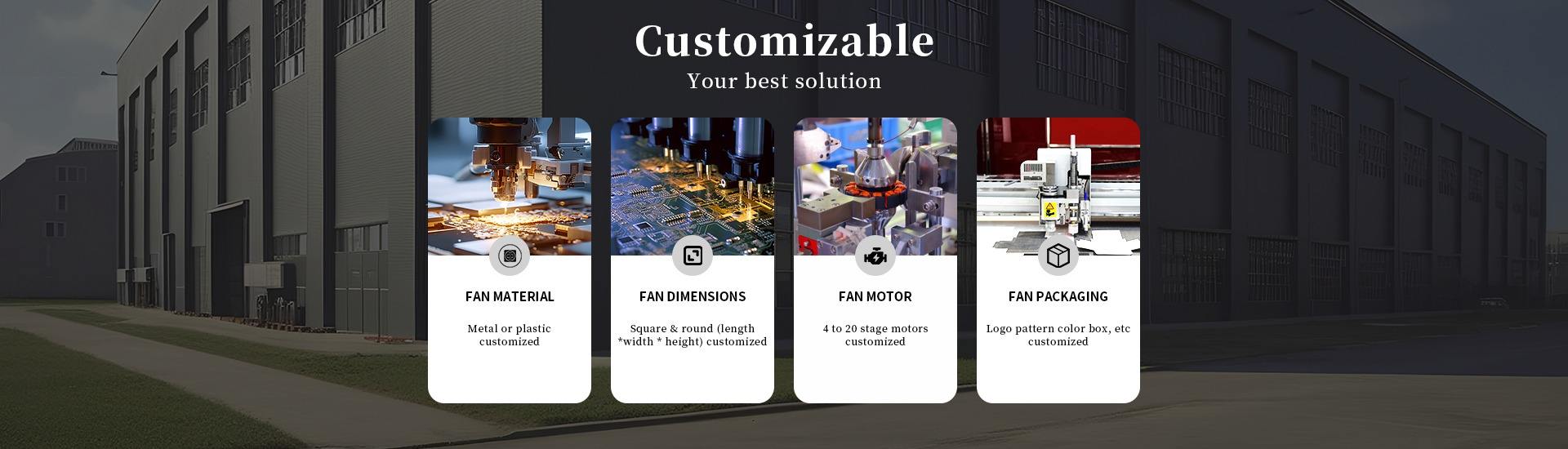 Customizable

Your best solution

FAN MATERIAL

Metal or plastic customized

FAN DIMENSIONS

Square & round (length *width * height) customized

FAN MOTOR

4 to 20 stage motors customized

FAN PACKAGING

Logo pattern color box, etc customized